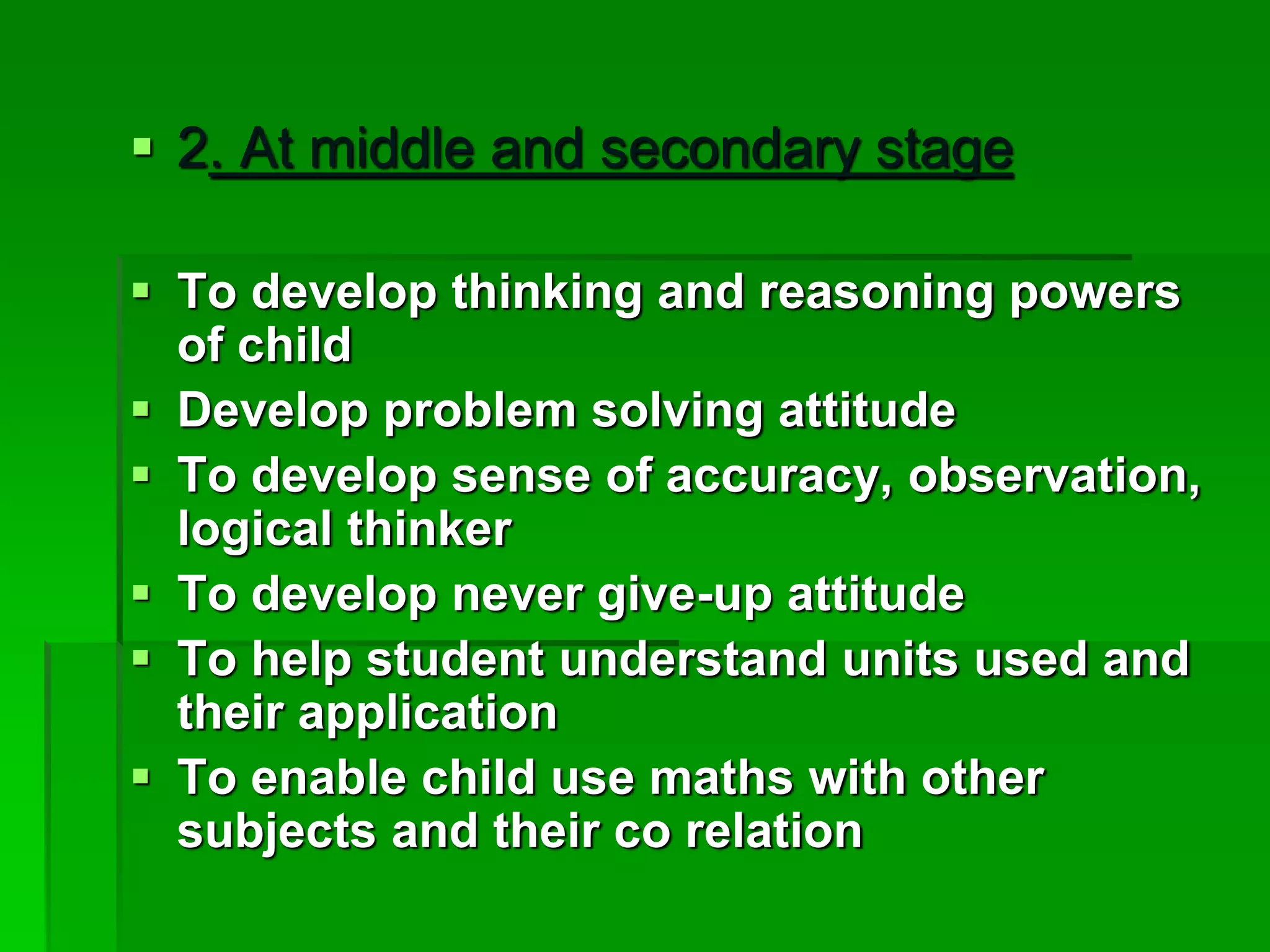 ▪ 2. At middle and secondary stage

▪ To develop thinking and reasoning powers of child
▪ Develop problem solving attitude
▪ To develop sense of accuracy, observation, logical thinker
▪ To develop never give-up attitude
▪ To help student understand units used and their application
▪ To enable child use maths with other subjects and their co relation